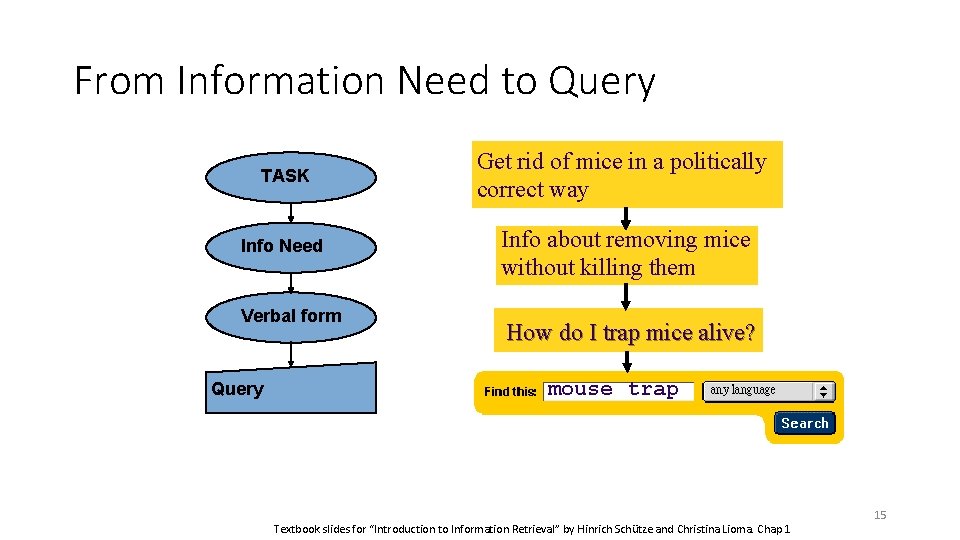 From Information Need to Query

TASK

Info Need

Verbal form

Query

Get rid of mice in a politically correct way

Info about removing mice without killing them

How do I trap mice alive?

Find this: mouse trap

any language

Search

15

Textbook slides for "Introduction to Information Retrieval" by Hinrich Schütze and Christina Lioma. Chap 1